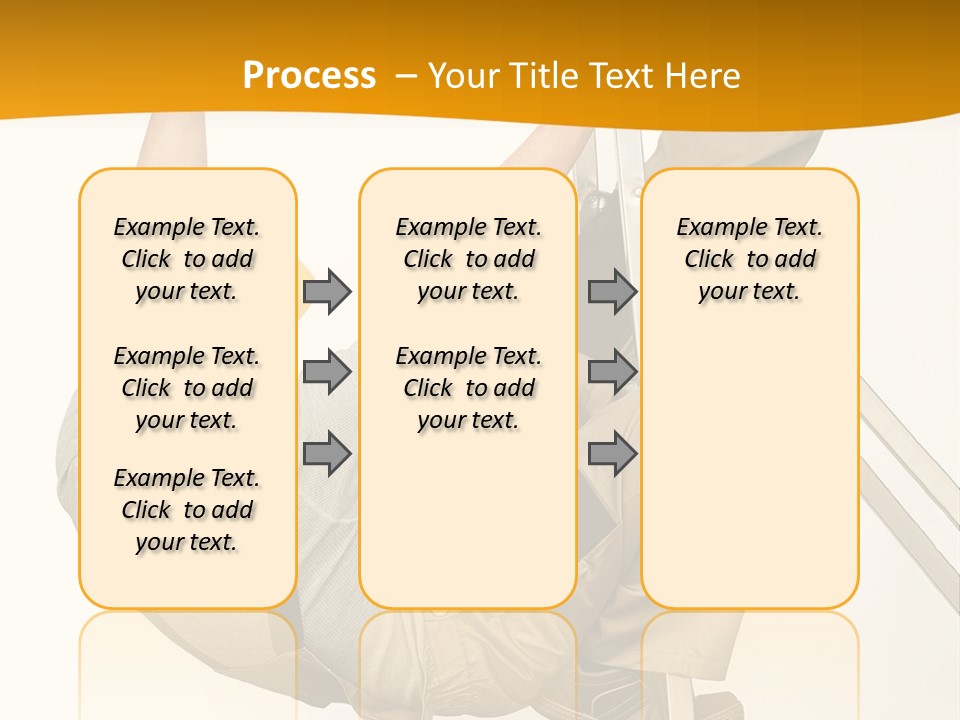 Process – Your Title Text Here

Example Text. Click to add your text.

Example Text. Click to add your text.

Example Text. Click to add your text.

Example Text. Click to add your text.

Example Text. Click to add your text.

Example Text. Click to add your text.